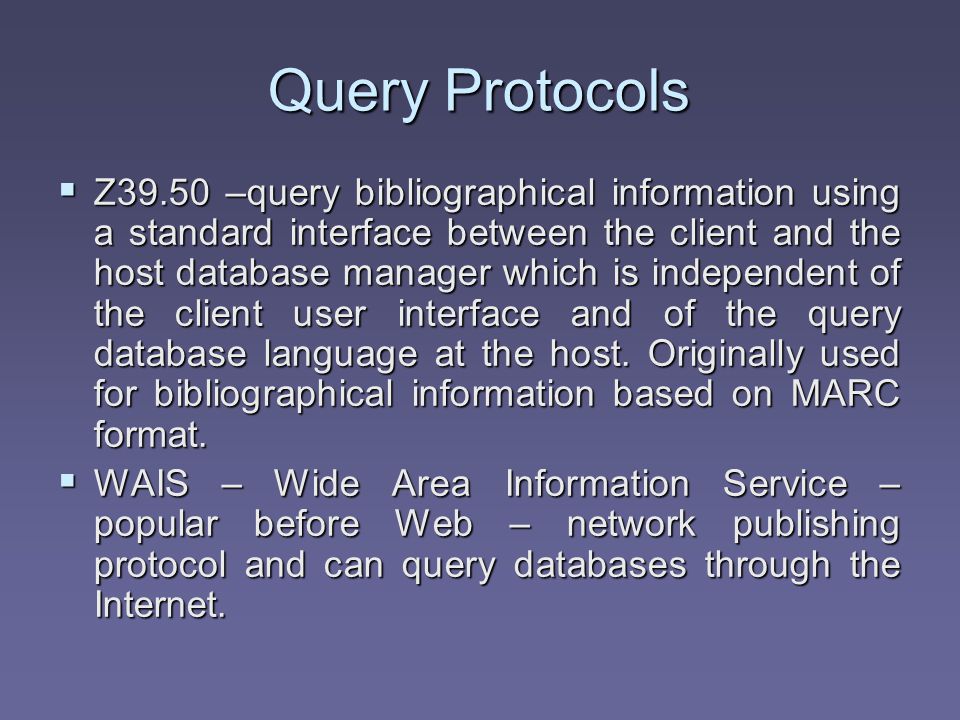 Query Protocols

▪ Z39.50 –query bibliographical information using a standard interface between the client and the host database manager which is independent of the client user interface and of the query database language at the host. Originally used for bibliographical information based on MARC format.

▪ WAIS – Wide Area Information Service – popular before Web – network publishing protocol and can query databases through the Internet.